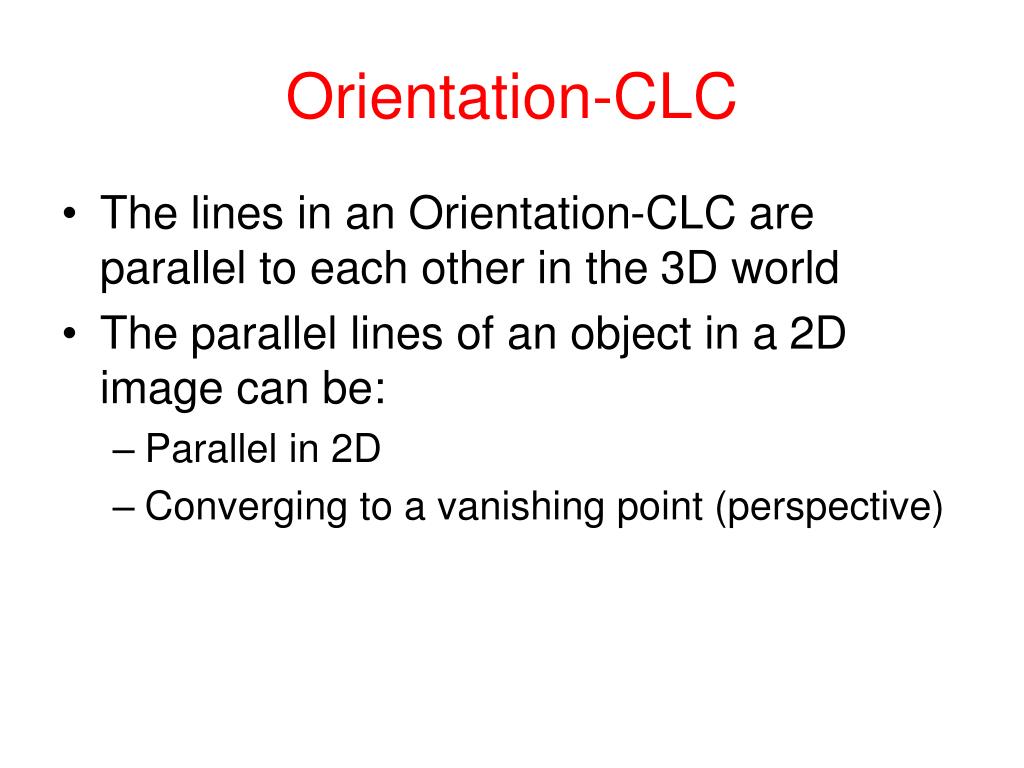 Orientation-CLC

• The lines in an Orientation-CLC are parallel to each other in the 3D world
• The parallel lines of an object in a 2D image can be:
– Parallel in 2D
– Converging to a vanishing point (perspective)